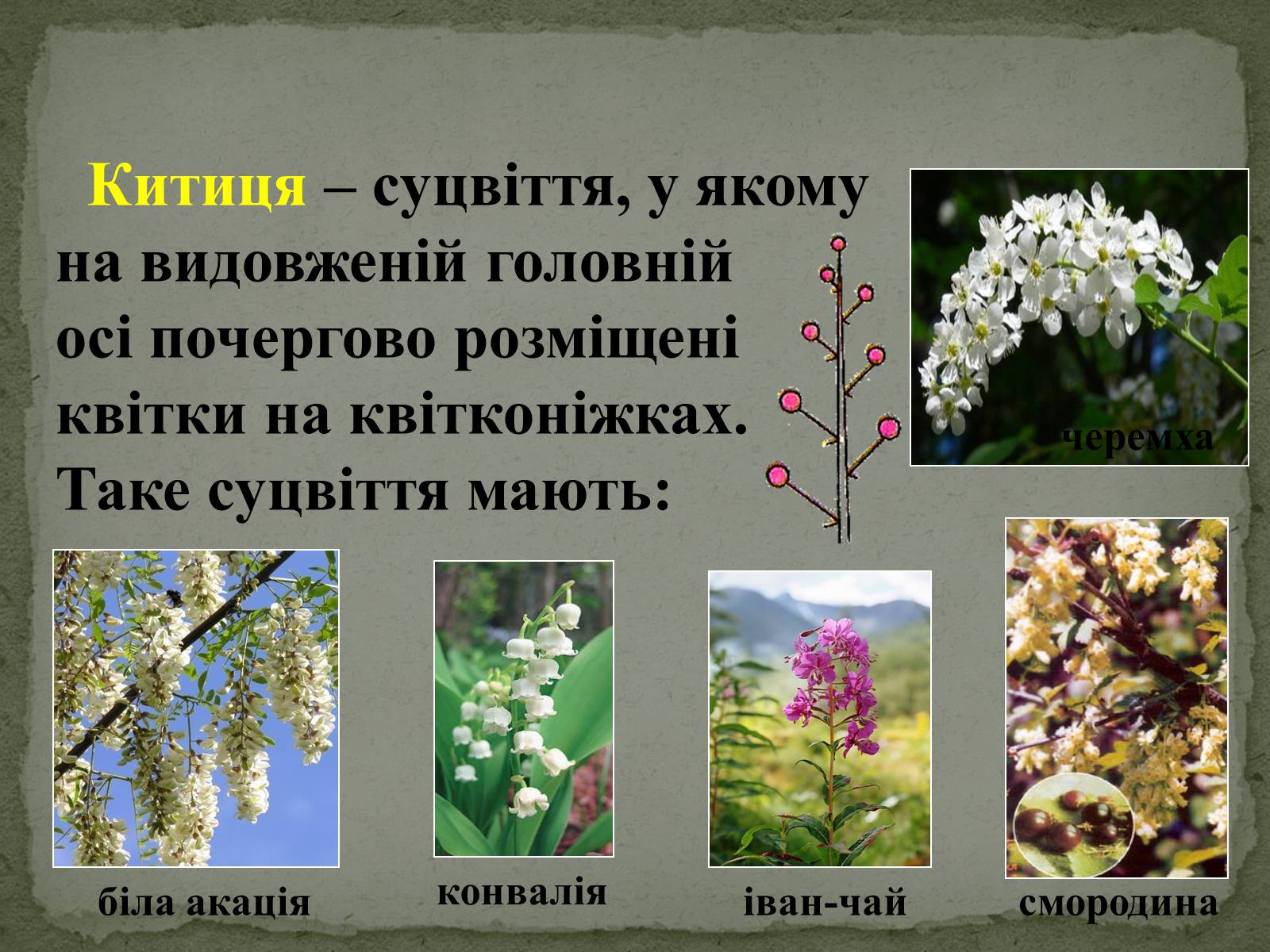 Китиця – суцвіття, у якому на видовженій головній осі почергово розміщені квітки на квітконіжках. Таке суцвіття мають:

черемха

біла акація

конвалія

іван-чай

смородина